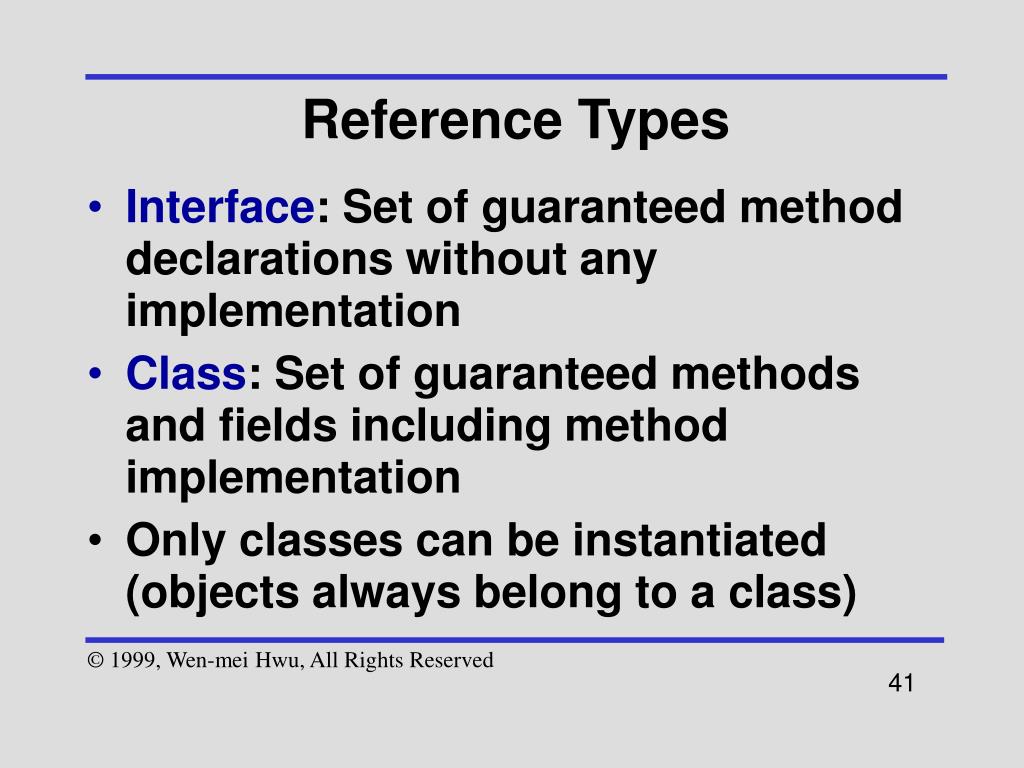 Reference Types

• Interface: Set of guaranteed method declarations without any implementation
• Class: Set of guaranteed methods and fields including method implementation
• Only classes can be instantiated (objects always belong to a class)

© 1999, Wen-mei Hwu, All Rights Reserved

41